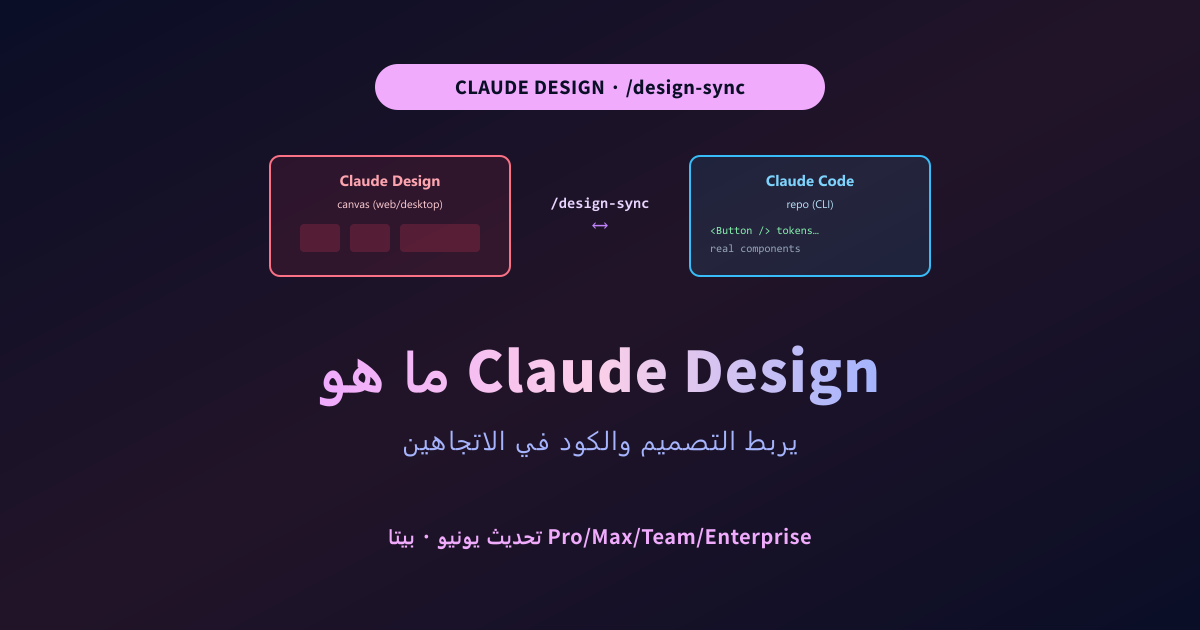 CLAUDE DESIGN · /design-sync

Claude Design
canvas (web/desktop)

/design-sync
↔

Claude Code
repo (CLI)
<Button /> tokens…
real components

ما هو Claude Design

يربط التصميم والكود في الاتجاهين

تحديث يونيو · بيتا Pro/Max/Team/Enterprise